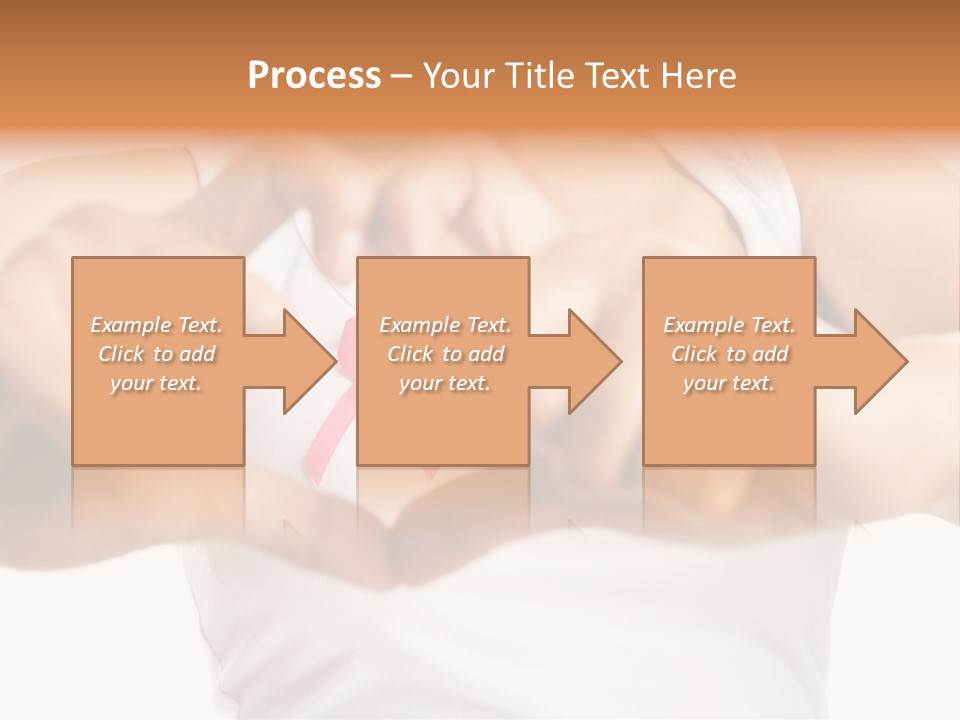 Process – Your Title Text Here

Example Text. Click to add your text.

Example Text. Click to add your text.

Example Text. Click to add your text.